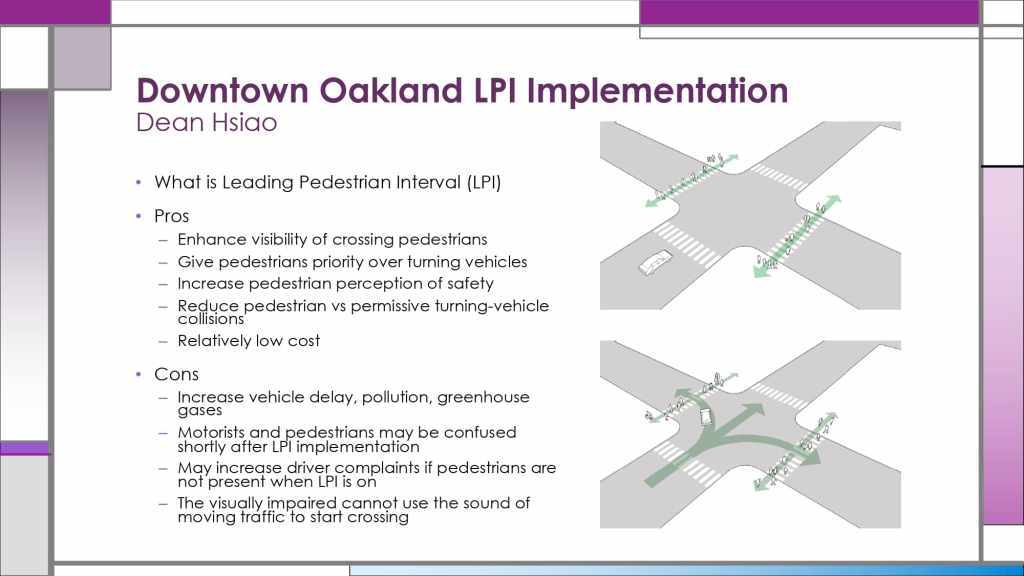 Downtown Oakland LPI Implementation
Dean Hsiao

• What is Leading Pedestrian Interval (LPI)
• Pros
– Enhance visibility of crossing pedestrians
– Give pedestrians priority over turning vehicles
– Increase pedestrian perception of safety
– Reduce pedestrian vs permissive turning-vehicle collisions
– Relatively low cost
• Cons
– Increase vehicle delay, pollution, greenhouse gases
– Motorists and pedestrians may be confused shortly after LPI implementation
– May increase driver complaints if pedestrians are not present when LPI is on
– The visually impaired cannot use the sound of moving traffic to start crossing